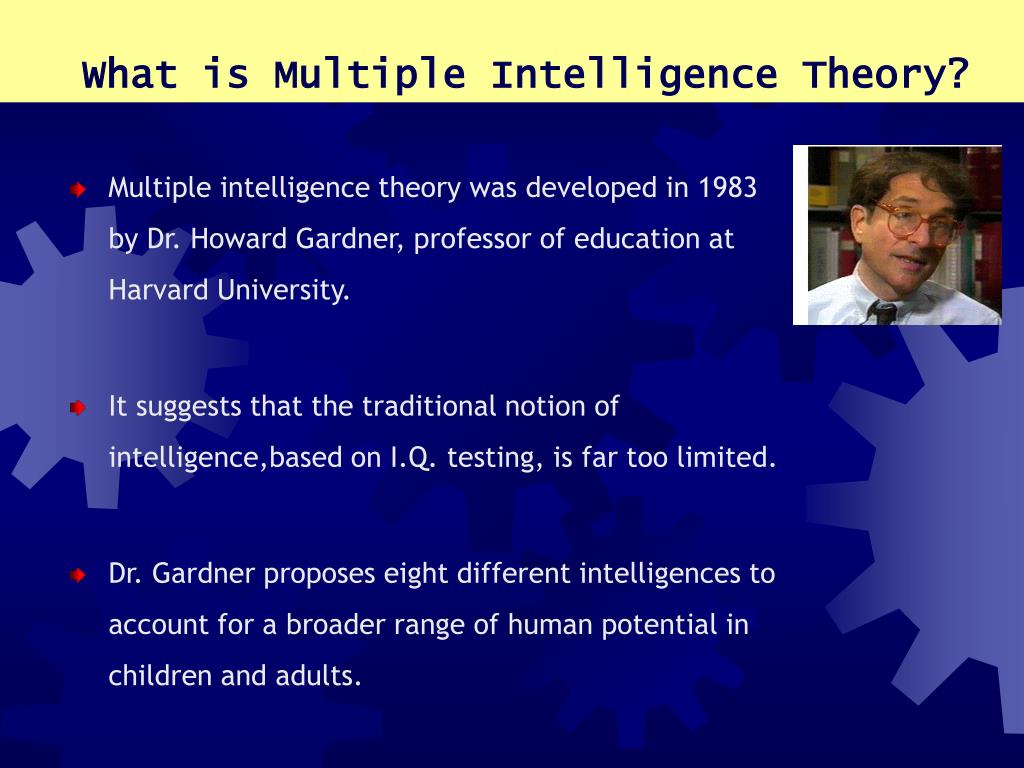 What is Multiple Intelligence Theory?

Multiple intelligence theory was developed in 1983 by Dr. Howard Gardner, professor of education at Harvard University.

It suggests that the traditional notion of intelligence,based on I.Q. testing, is far too limited.

Dr. Gardner proposes eight different intelligences to account for a broader range of human potential in children and adults.